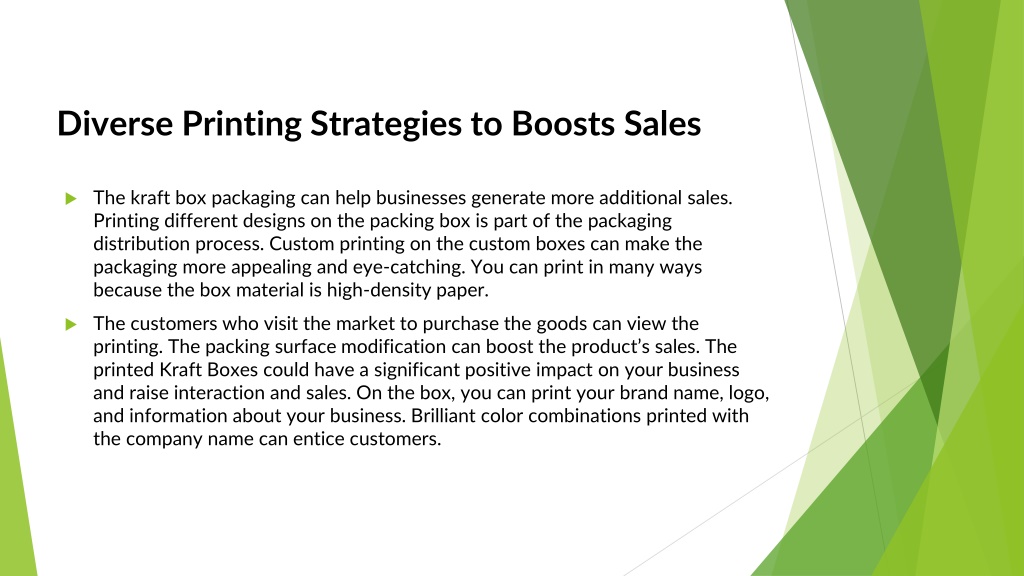 Diverse Printing Strategies to Boosts Sales

The kraft box packaging can help businesses generate more additional sales. Printing different designs on the packing box is part of the packaging distribution process. Custom printing on the custom boxes can make the packaging more appealing and eye-catching. You can print in many ways because the box material is high-density paper.

The customers who visit the market to purchase the goods can view the printing. The packing surface modification can boost the product's sales. The printed Kraft Boxes could have a significant positive impact on your business and raise interaction and sales. On the box, you can print your brand name, logo, and information about your business. Brilliant color combinations printed with the company name can entice customers.